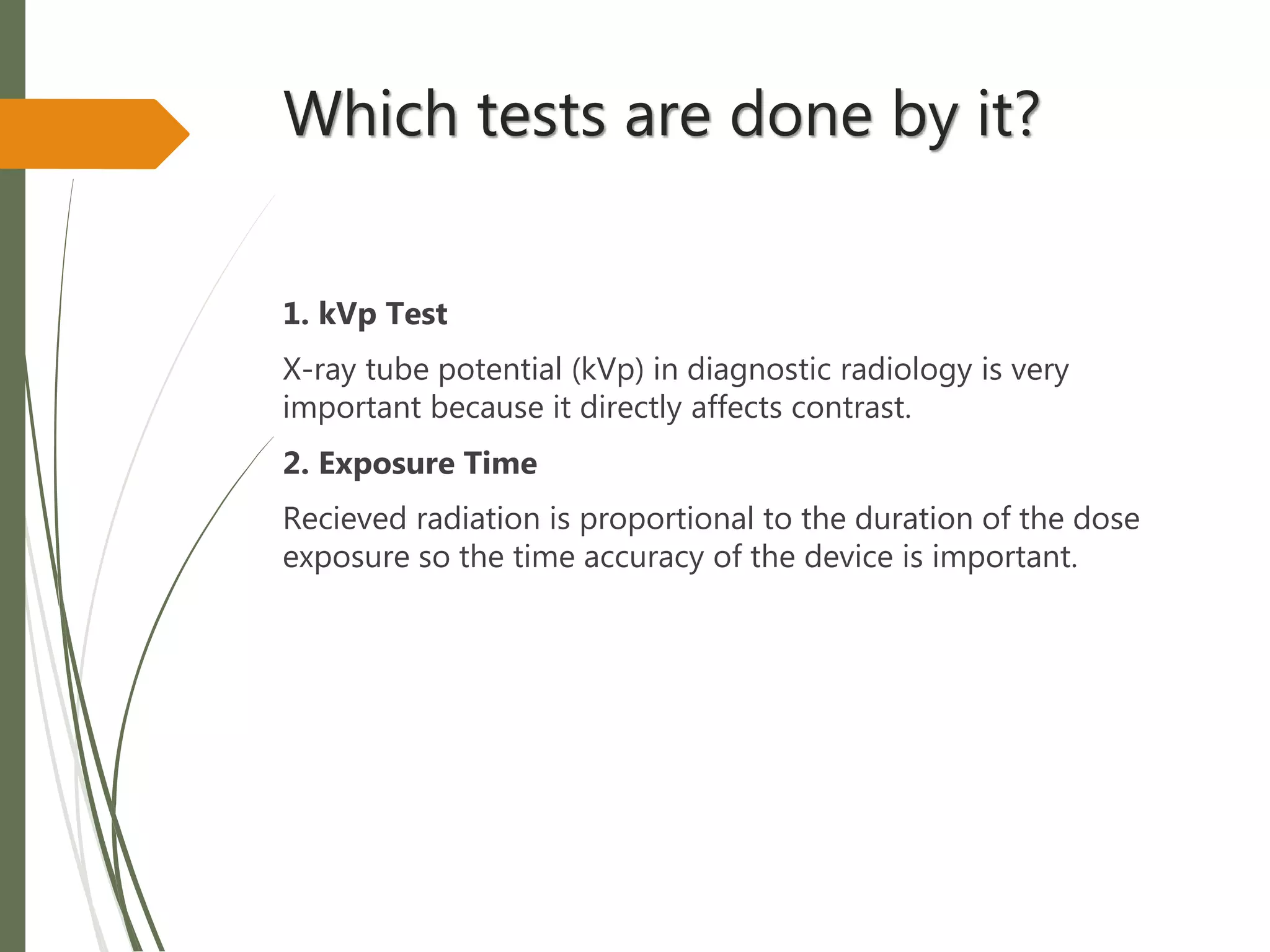 Which tests are done by it?

1. kVp Test

X-ray tube potential (kVp) in diagnostic radiology is very important because it directly affects contrast.

2. Exposure Time

Recieved radiation is proportional to the duration of the dose exposure so the time accuracy of the device is important.